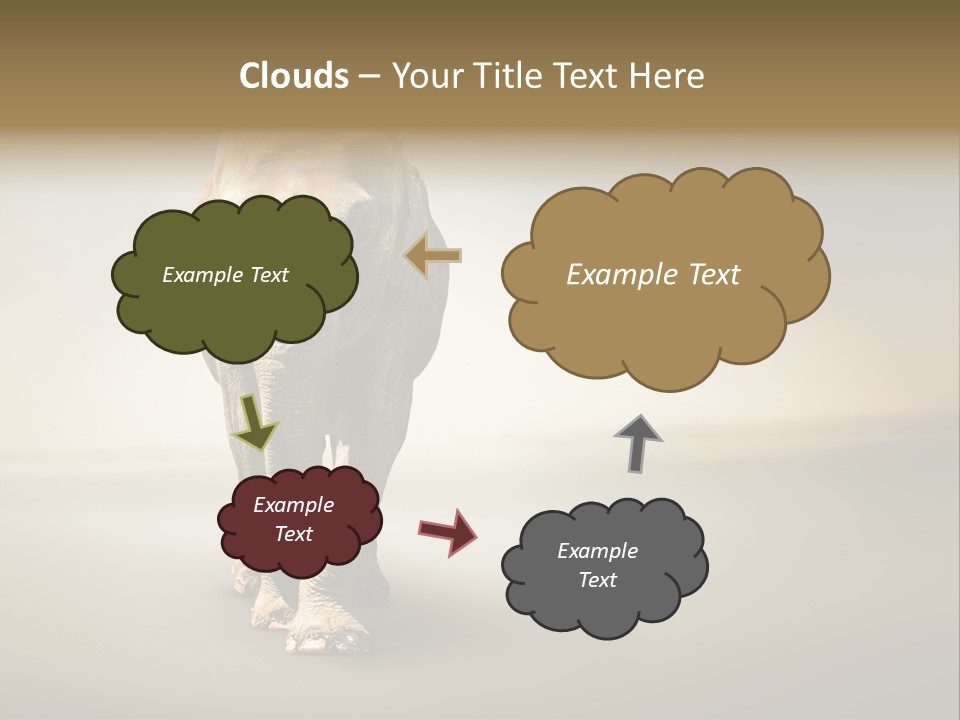 Clouds – Your Title Text Here

Example Text

Example Text

Example Text

Example Text